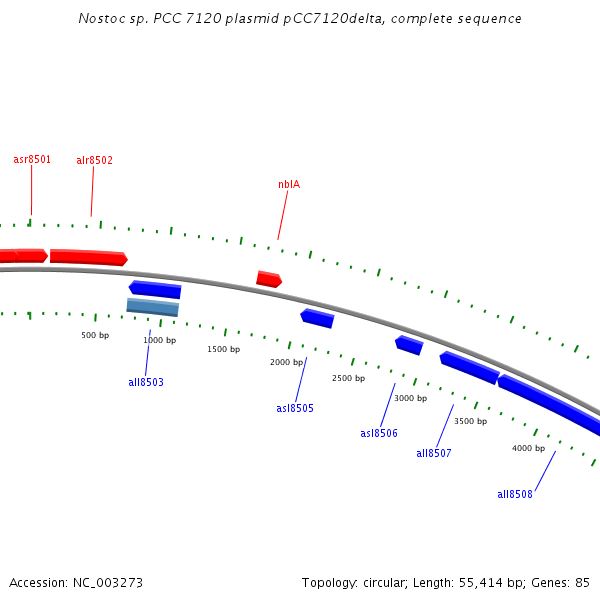 Nostoc sp. PCC 7120 plasmid pCC7120delta, complete sequence

asr8501

alr8502

nblA

500 bp

1000 bp

1500 bp

2000 bp

2500 bp

3000 bp

3500 bp

4000 bp

all8503

asl8505

asl8506

all8507

all8508

Accession: NC_003273

Topology: circular; Length: 55,414 bp; Genes: 85